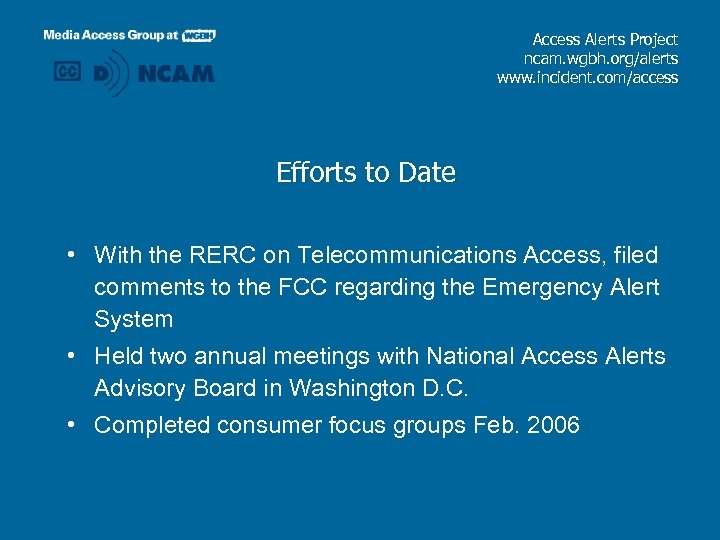 Media Access Group at WGBH
CC D NCAM

Access Alerts Project
ncam.wgbh.org/alerts
www.incident.com/access

Efforts to Date

• With the RERC on Telecommunications Access, filed comments to the FCC regarding the Emergency Alert System
• Held two annual meetings with National Access Alerts Advisory Board in Washington D.C.
• Completed consumer focus groups Feb. 2006